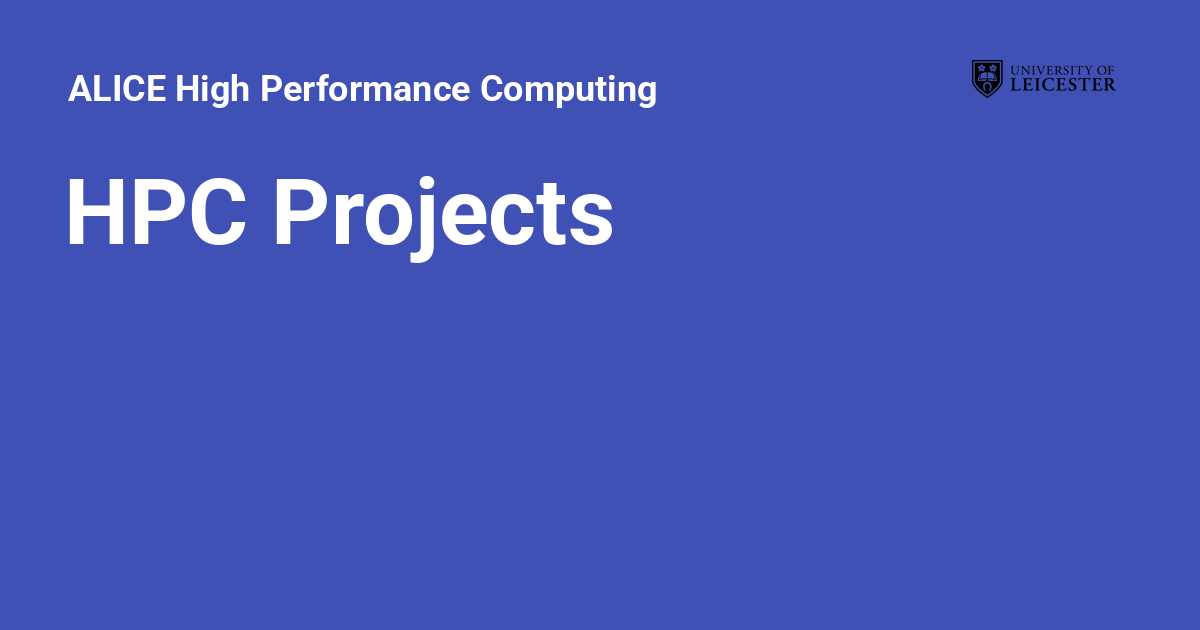 ALICE High Performance Computing

UNIVERSITY OF LEICESTER

HPC Projects